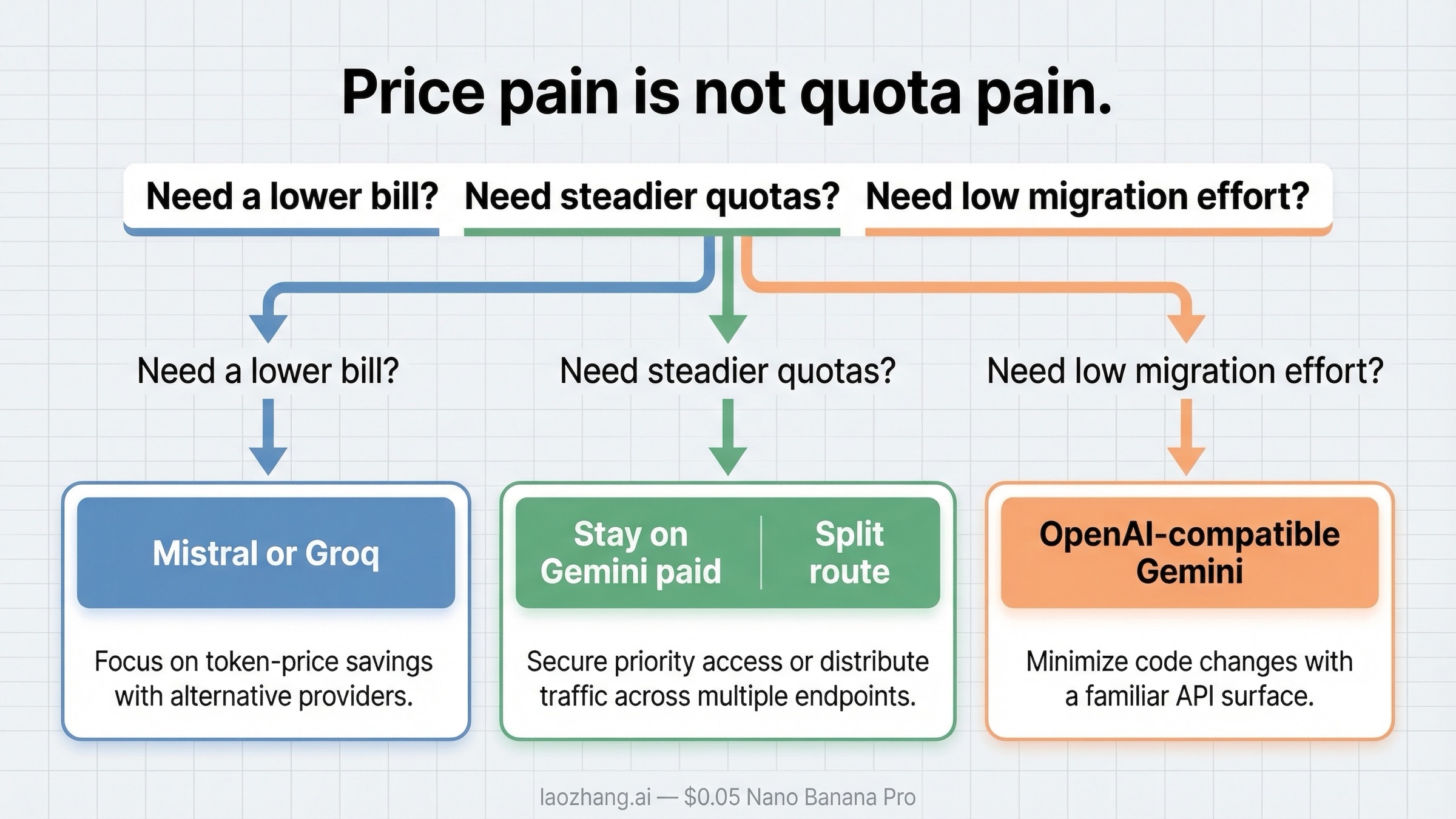 Price pain is not quota pain.

Need a lower bill? Need steadier quotas? Need low migration effort?

Need a lower bill?

Mistral or Groq

Focus on token-price savings with alternative providers.

Need steadier quotas?

Stay on Gemini paid

Split route

Secure priority access or distribute traffic across multiple endpoints.

Need low migration effort?

OpenAI-compatible Gemini

Minimize code changes with a familiar API surface.

laozhang.ai — \$0.05 Nano Banana Pro